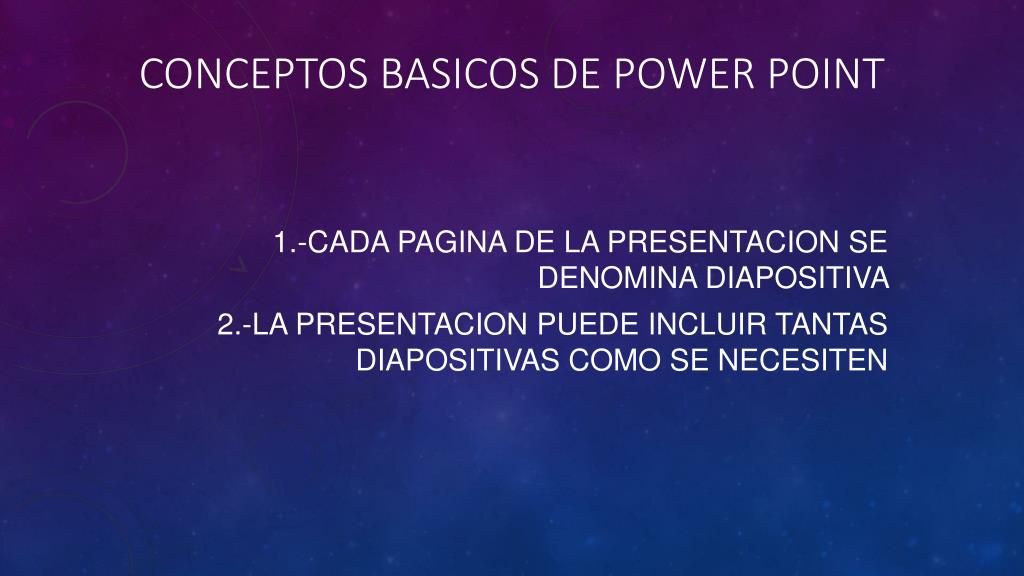 CONCEPTOS BASICOS DE POWER POINT

1.-CADA PAGINA DE LA PRESENTACION SE DENOMINA DIAPOSITIVA

2.-LA PRESENTACION PUEDE INCLUIR TANTAS DIAPOSITIVAS COMO SE NECESITEN